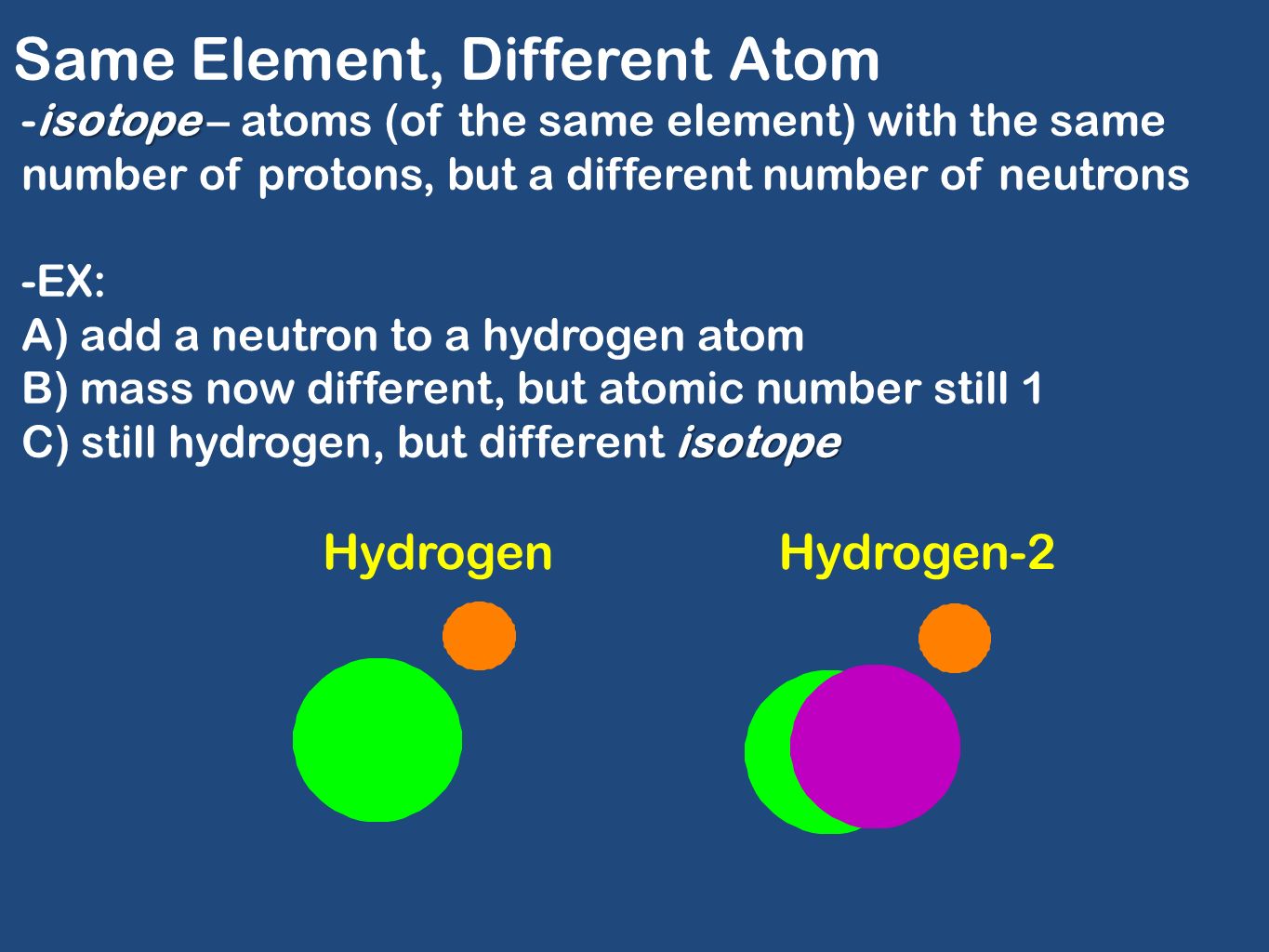 Same Element, Different Atom

-isotope – atoms (of the same element) with the same number of protons, but a different number of neutrons

-EX:
A) add a neutron to a hydrogen atom
B) mass now different, but atomic number still 1
C) still hydrogen, but different isotope

Hydrogen

Hydrogen-2